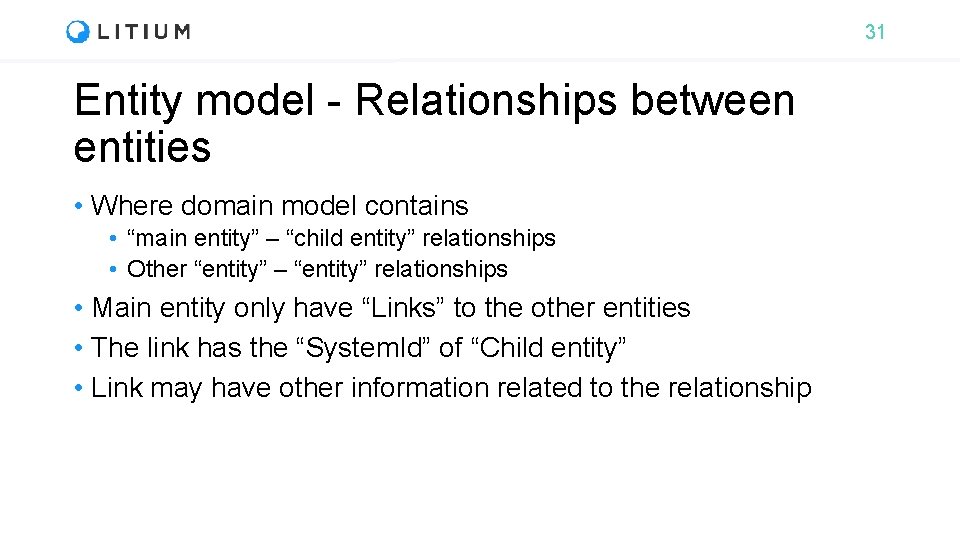 LITIUM

31

Entity model - Relationships between entities

• Where domain model contains
  • “main entity” – “child entity” relationships
  • Other “entity” – “entity” relationships
• Main entity only have “Links” to the other entities
• The link has the “SystemId” of “Child entity”
• Link may have other information related to the relationship